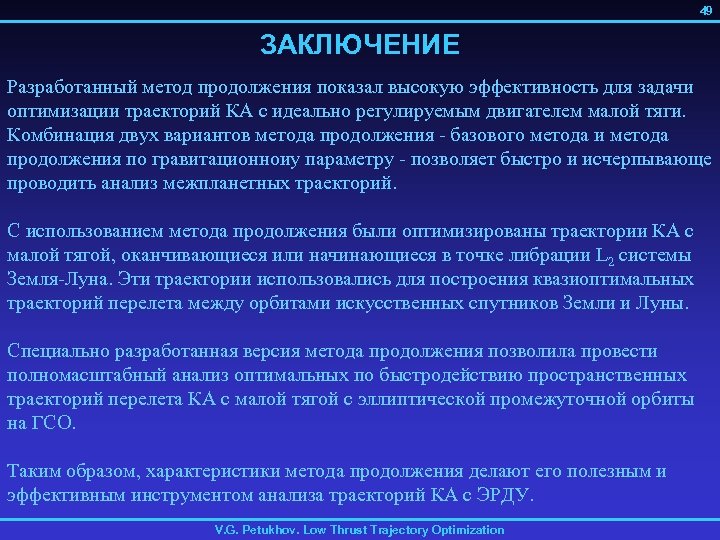 49

ЗАКЛЮЧЕНИЕ

Разработанный метод продолжения показал высокую эффективность для задачи оптимизации траекторий КА с идеально регулируемым двигателем малой тяги. Комбинация двух вариантов метода продолжения - базового метода и метода продолжения по гравитационноиу параметру - позволяет быстро и исчерпывающе проводить анализ межпланетных траекторий.

С использованием метода продолжения были оптимизированы траектории КА с малой тягой, оканчивающиеся или начинающиеся в точке либрации $L_2$ системы Земля-Луна. Эти траектории использовались для построения квазиоптимальных траекторий перелета между орбитами искусственных спутников Земли и Луны.

Специально разработанная версия метода продолжения позволила провести полномасштабный анализ оптимальных по быстродействию пространственных траекторий перелета КА с малой тягой с эллиптической промежуточной орбиты на ГСО.

Таким образом, характеристики метода продолжения делают его полезным и эффективным инструментом анализа траекторий КА с ЭРДУ.

V.G. Petukhov. Low Thrust Trajectory Optimization